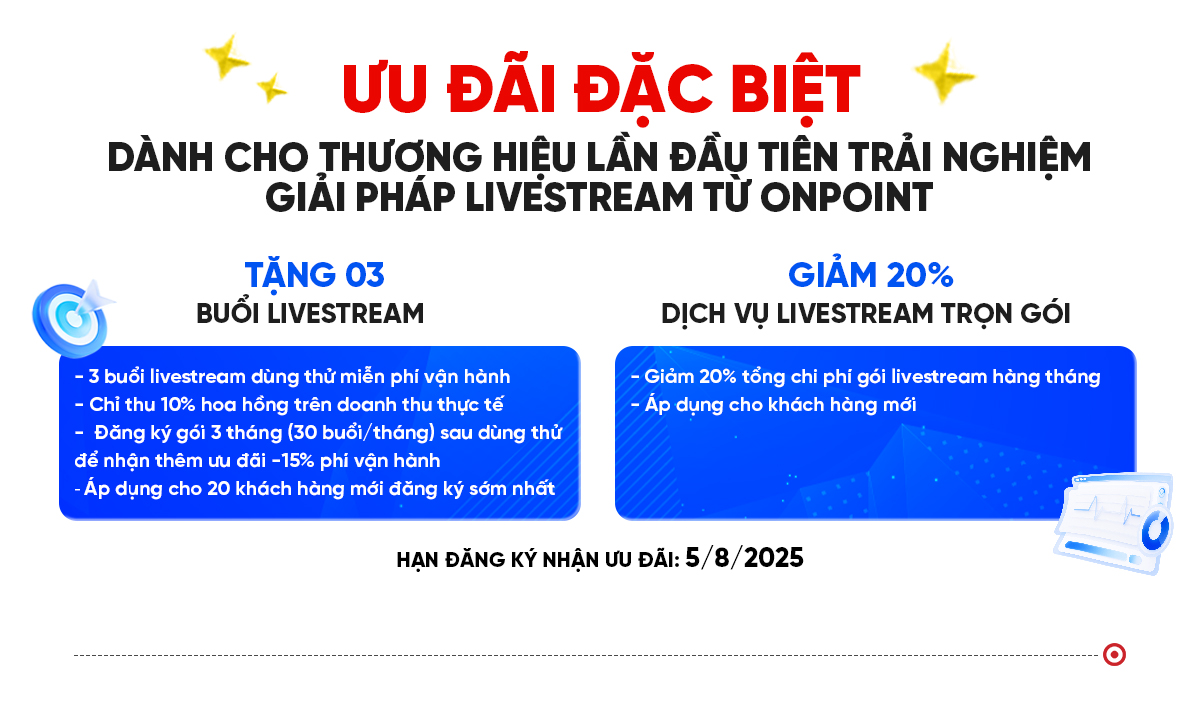 ƯU ĐÃI ĐẶC BIỆT
DÀNH CHO THƯƠNG HIỆU LẦN ĐẦU TIÊN TRẢI NGHIỆM GIẢI PHÁP LIVESTREAM TỪ ONPOINT

TẶNG 03
BUỔI LIVESTREAM

- 3 buổi livestream dùng thử miễn phí vận hành
- Chỉ thu 10% hoa hồng trên doanh thu thực tế
- Đăng ký gói 3 tháng (30 buổi/tháng) sau dùng thử để nhận thêm ưu đãi -15% phí vận hành
- Áp dụng cho 20 khách hàng mới đăng ký sớm nhất

GIẢM 20%
DỊCH VỤ LIVESTREAM TRỌN GÓI

- Giảm 20% tổng chi phí gói livestream hàng tháng
- Áp dụng cho khách hàng mới

HẠN ĐĂNG KÝ NHẬN ƯU ĐÃI: 5/8/2025